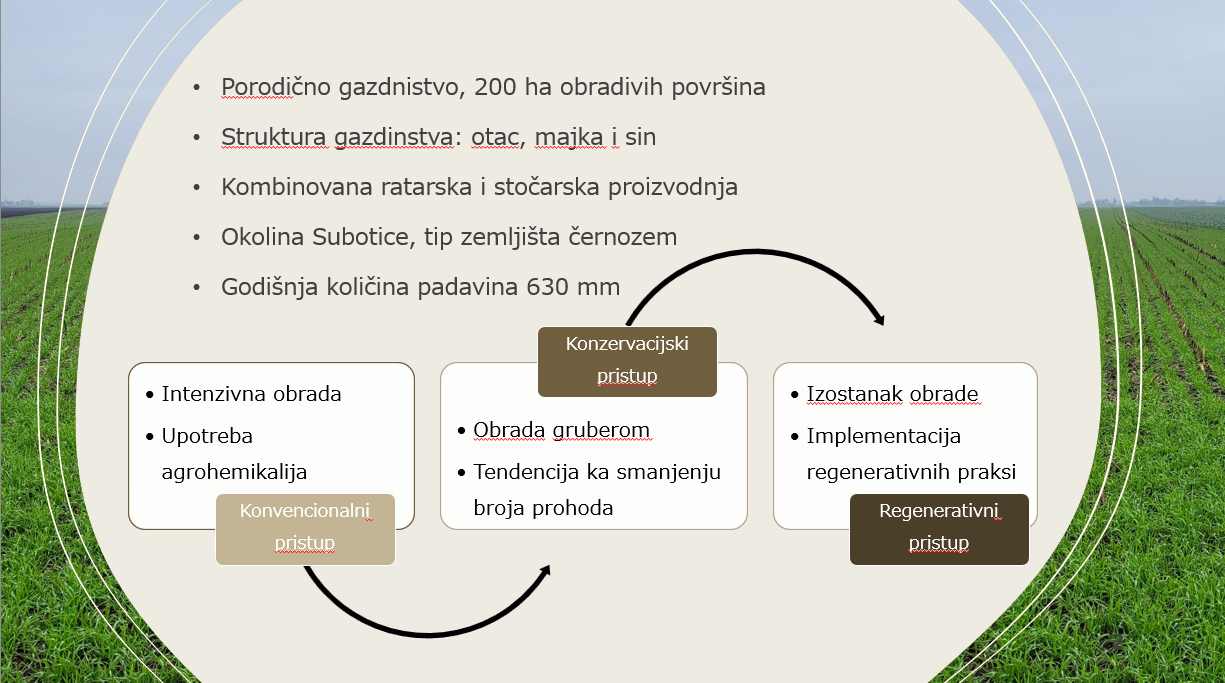 • Porodično gazdnistvo, 200 ha obradivih površina

• Struktura gazdinstva: otac, majka i sin

• Kombinovana ratarska i stočarska proizvodnja

• Okolina Subotice, tip zemljišta černozem

• Godišnja količina padavina 630 mm

• Intenzivna obrada
• Upotreba agrohemikalija

Konvencionalni pristup

Konzervacijski pristup

• Obrada gruberom
• Tendencija ka smanjenju broja prohoda

• Izostanak obrade
• Implementacija regenerativnih praksi

Regenerativni pristup